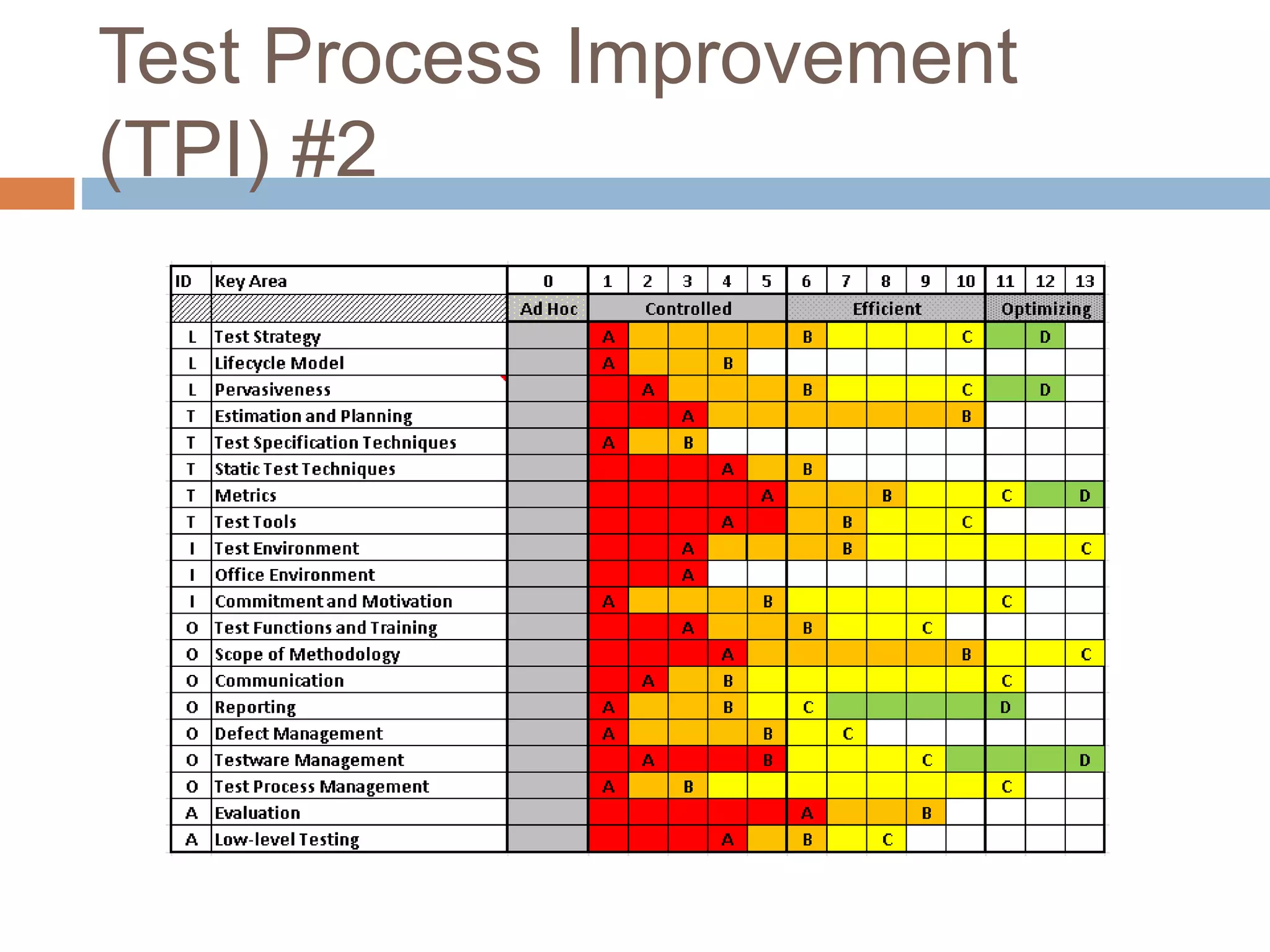 Test Process Improvement (TPI) #2

| ID | Key Area | 0 | 1 | 2 | 3 | 4 | 5 | 6 | 7 | 8 | 9 | 10 | 11 | 12 | 13 |
|---|---|---|---|---|---|---|---|---|---|---|---|---|---|---|---|
| | | Ad Hoc | Controlled | | | | | Efficient | | | | | Optimizing | | |
| L | Test Strategy | | A | | | | | B | | | | C | | D | |
| L | Lifecycle Model | | A | | | B | | | | | | | | | |
| L | Pervasiveness | | | A | | | | B | | | | C | | D | |
| T | Estimation and Planning | | | | A | | | | | | | B | | | |
| T | Test Specification Techniques | | A | | B | | | | | | | | | | |
| T | Static Test Techniques | | | | | A | | B | | | | | | | |
| T | Metrics | | | | | | A | | | B | | | C | | D |
| T | Test Tools | | | | | A | | | B | | | C | | | |
| I | Test Environment | | | | A | | | | B | | | | | | C |
| I | Office Environment | | | | A | | | | | | | | | | |
| I | Commitment and Motivation | | A | | | | B | | | | | | C | | |
| O | Test Functions and Training | | | | A | | | B | | | C | | | | |
| O | Scope of Methodology | | | | | A | | | | | | B | | | C |
| O | Communication | | | A | | B | | | | | | | C | | |
| O | Reporting | | A | | | B | | C | | | | | D | | |
| O | Defect Management | | A | | | | B | | C | | | | | | |
| O | Testware Management | | | A | | | B | | | | C | | | | D |
| O | Test Process Management | | A | | B | | | | | | | | C | | |
| A | Evaluation | | | | | | | A | | | B | | | | |
| A | Low-level Testing | | | | | A | | B | | C | | | | | |